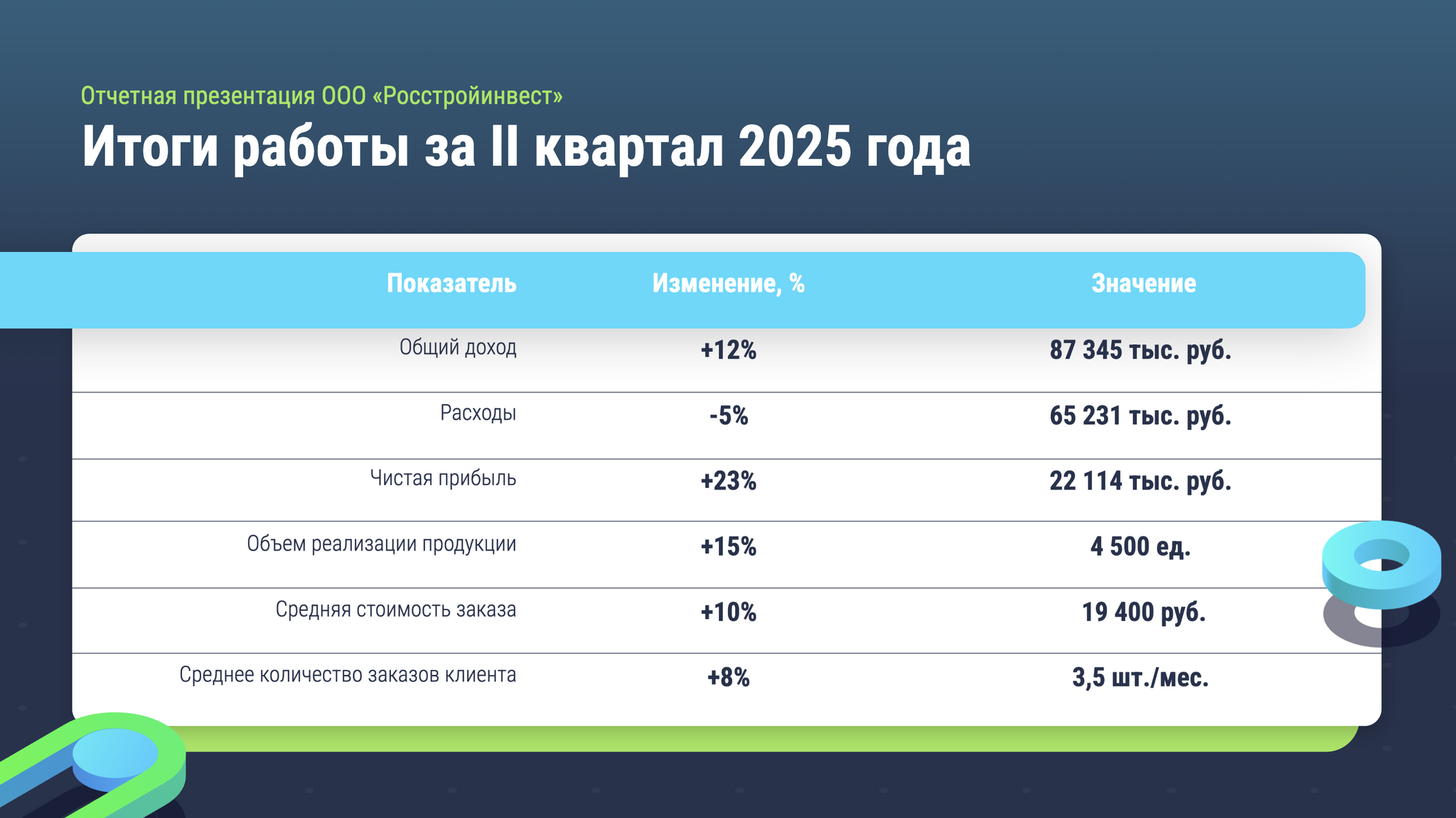 Отчетная презентация ООО «Росстройинвест»

Итоги работы за II квартал 2025 года

| Показатель | Изменение, % | Значение |
|---|---|---|
| Общий доход | +12% | 87 345 тыс. руб. |
| Расходы | -5% | 65 231 тыс. руб. |
| Чистая прибыль | +23% | 22 114 тыс. руб. |
| Объем реализации продукции | +15% | 4 500 ед. |
| Средняя стоимость заказа | +10% | 19 400 руб. |
| Среднее количество заказов клиента | +8% | 3,5 шт./мес. |